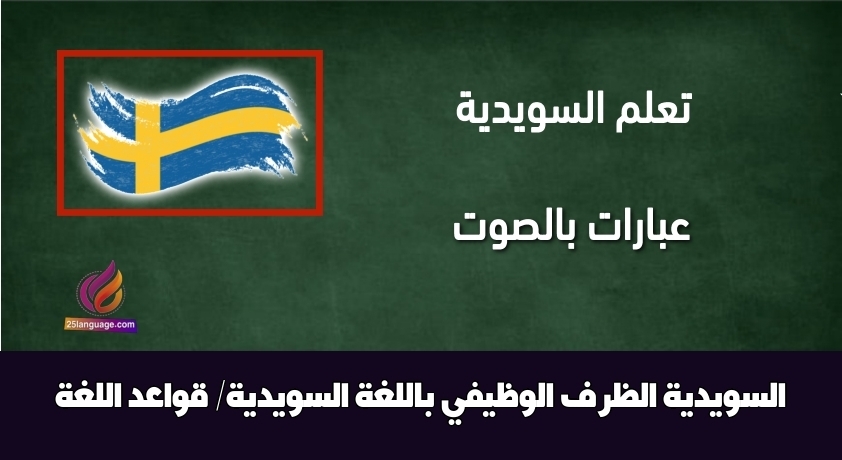 تعلم السويدية

عبارات بالصوت

25language.com

السويدية الظرف الوظيفي باللغة السويدية/ قواعد اللغة